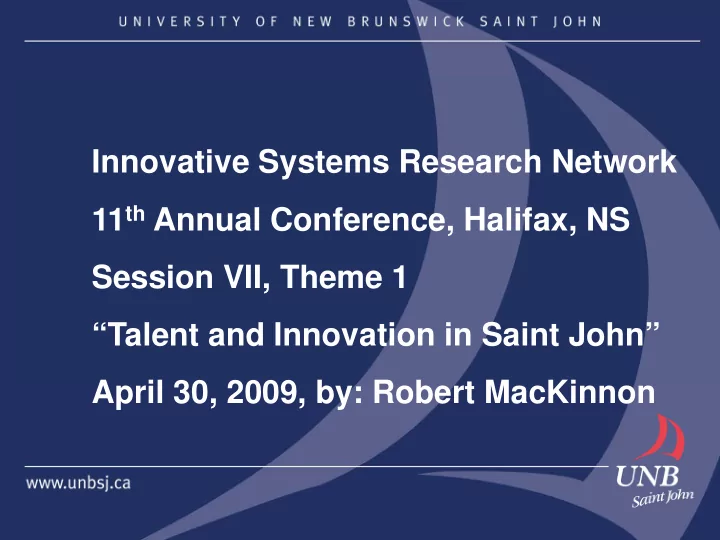 UNIVERSITY OF NEW BRUNSWICK SAINT JOHN

Innovative Systems Research Network

11$^{th}$ Annual Conference, Halifax, NS

Session VII, Theme 1

“Talent and Innovation in Saint John”

April 30, 2009, by: Robert MacKinnon

www.unbsj.ca

UNB
Saint John